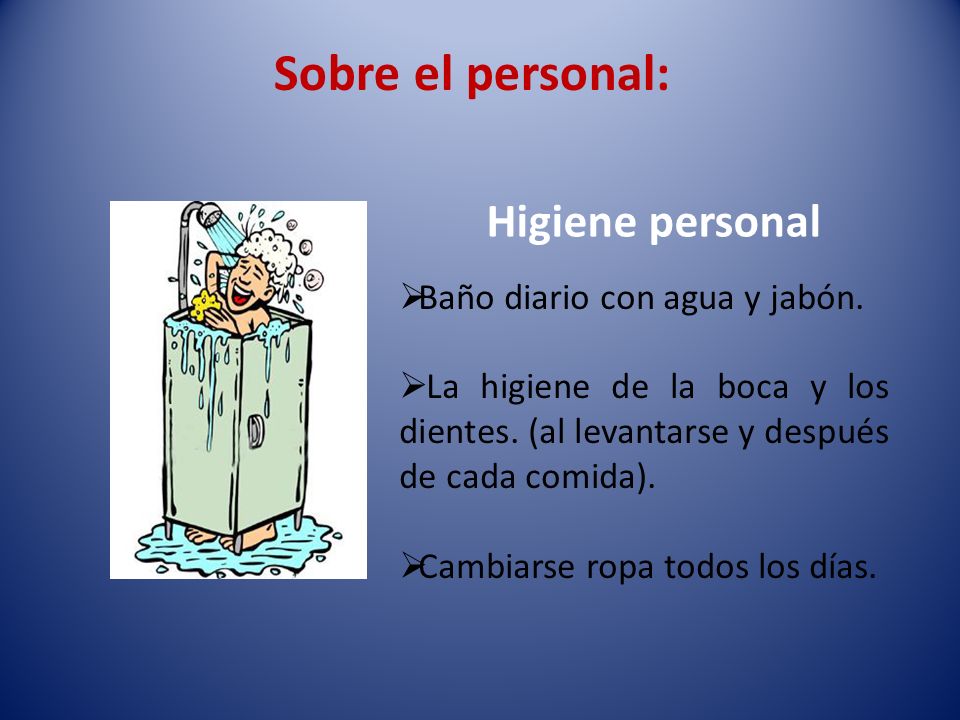 Sobre el personal:

Higiene personal

➢Baño diario con agua y jabón.

➢La higiene de la boca y los dientes. (al levantarse y después de cada comida).

➢Cambiarse ropa todos los días.